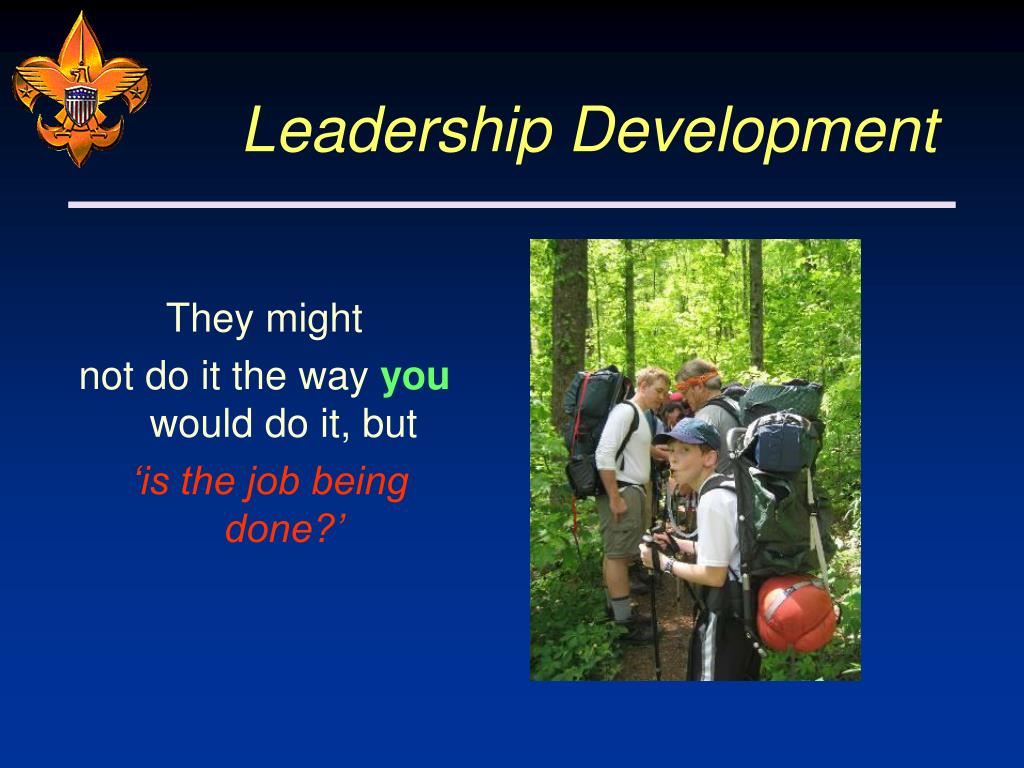 Leadership Development

They might
not do it the way you would do it, but
‘is the job being done?’